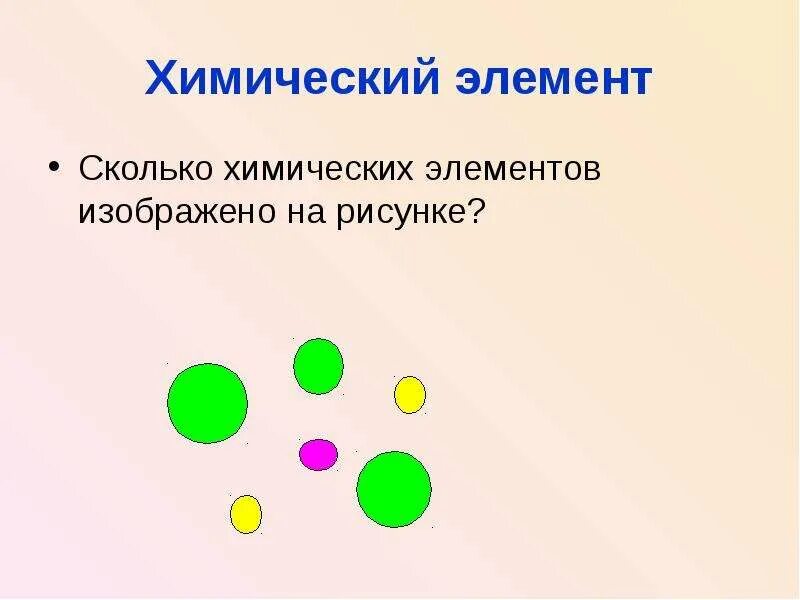 Химический элемент

• Сколько химических элементов изображено на рисунке?